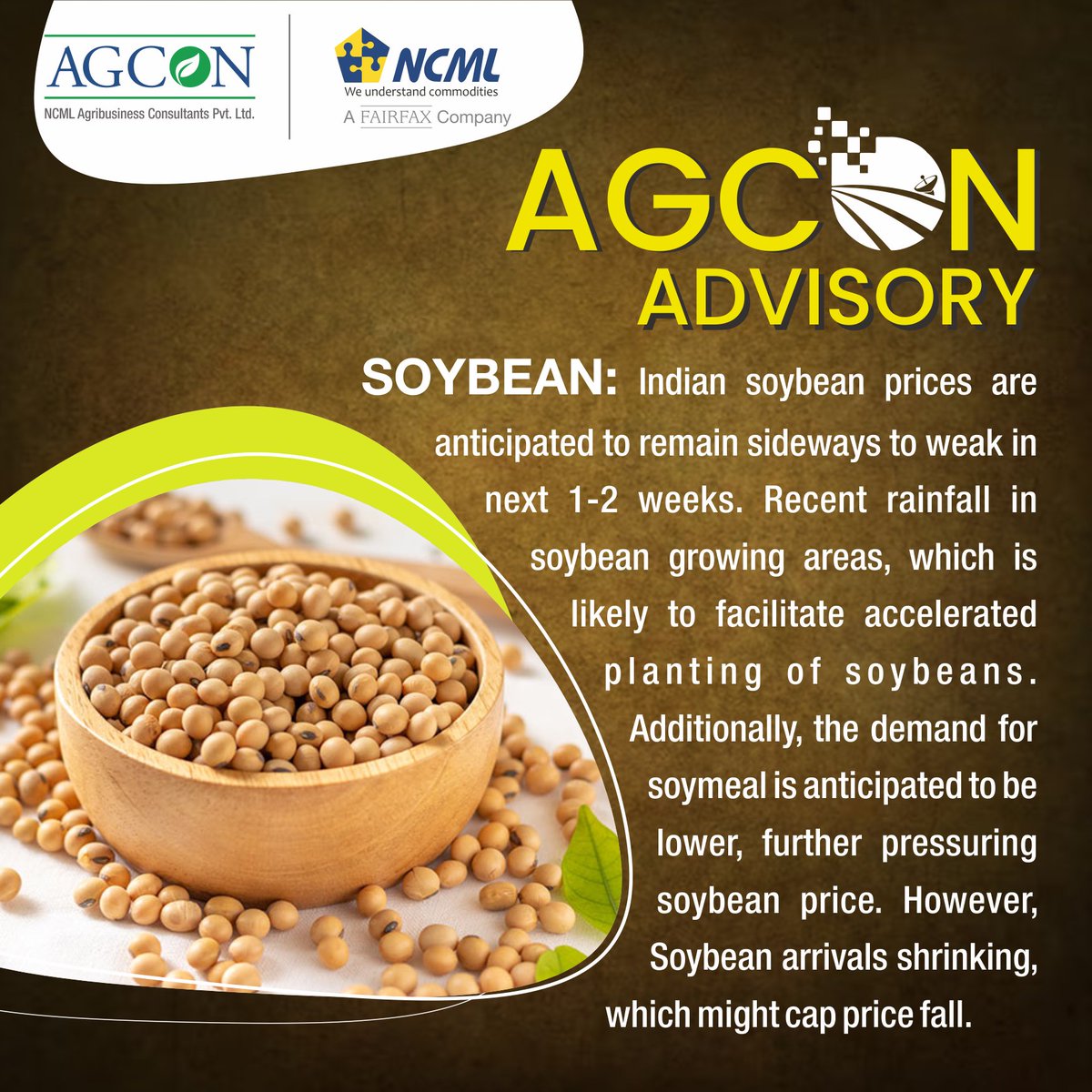 AGCON
NCML Agribusiness Consultants Pvt. Ltd.

NCML
We understand commodities
A FAIRFAX Company

AGCON
ADVISORY

SOYBEAN: Indian soybean prices are anticipated to remain sideways to weak in next 1-2 weeks. Recent rainfall in soybean growing areas, which is likely to facilitate accelerated planting of soybeans. Additionally, the demand for soymeal is anticipated to be lower, further pressuring soybean price. However, Soybean arrivals shrinking, which might cap price fall.